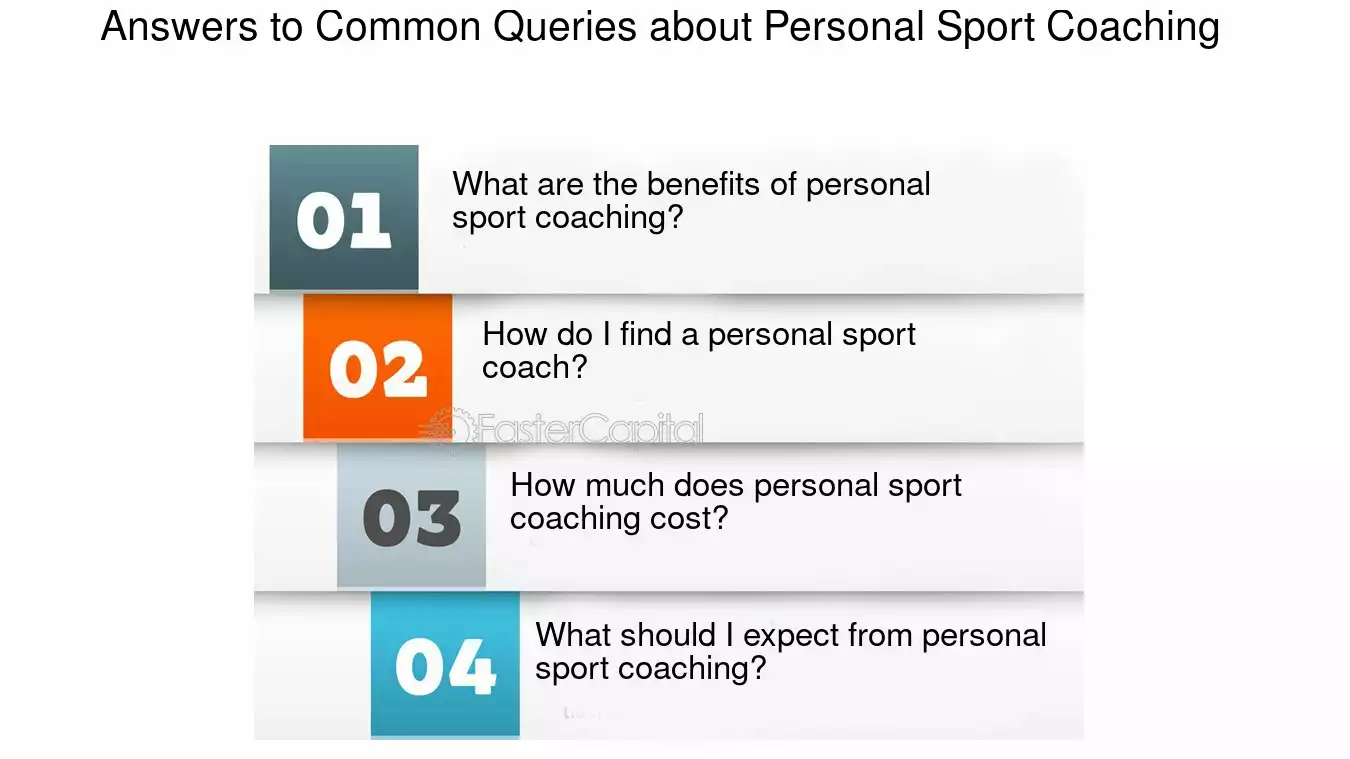 Answers to Common Queries about Personal Sport Coaching

01
What are the benefits of personal sport coaching?

02
How do I find a personal sport coach?

03
How much does personal sport coaching cost?

04
What should I expect from personal sport coaching?

FasterCapital